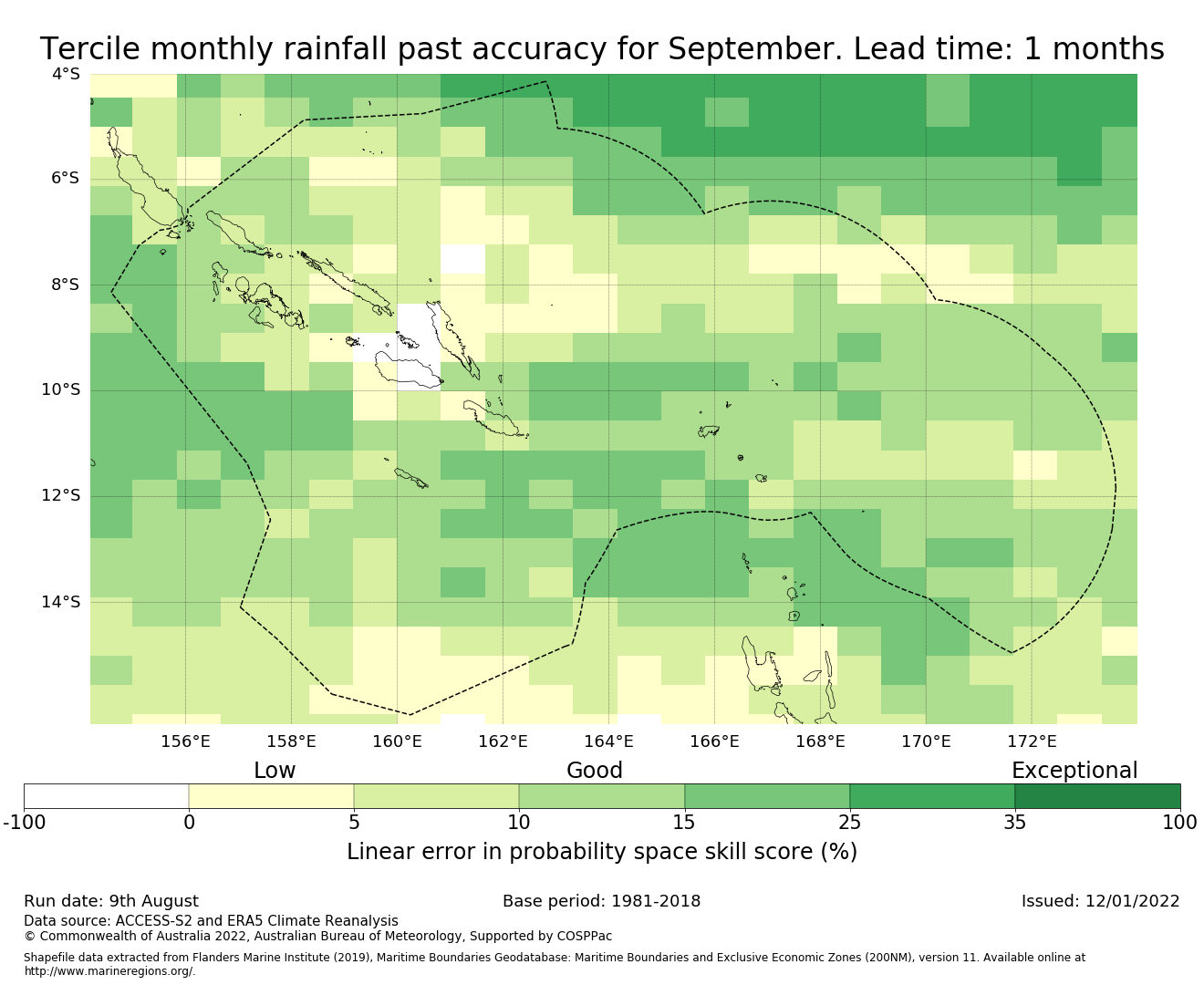 Tercile monthly rainfall past accuracy for September. Lead time: 1 months

4°S
6°S
8°S
10°S
12°S
14°S

156°E 158°E 160°E 162°E 164°E 166°E 168°E 170°E 172°E

Low Good Exceptional

-100 0 5 10 15 25 35 100

Linear error in probability space skill score (%)

Run date: 9th August
Base period: 1981-2018
Issued: 12/01/2022

Data source: ACCESS-S2 and ERA5 Climate Reanalysis
© Commonwealth of Australia 2022, Australian Bureau of Meteorology, Supported by COSPPac

Shapefile data extracted from Flanders Marine Institute (2019), Maritime Boundaries Geodatabase: Maritime Boundaries and Exclusive Economic Zones (200NM), version 11. Available online at http://www.marineregions.org/.